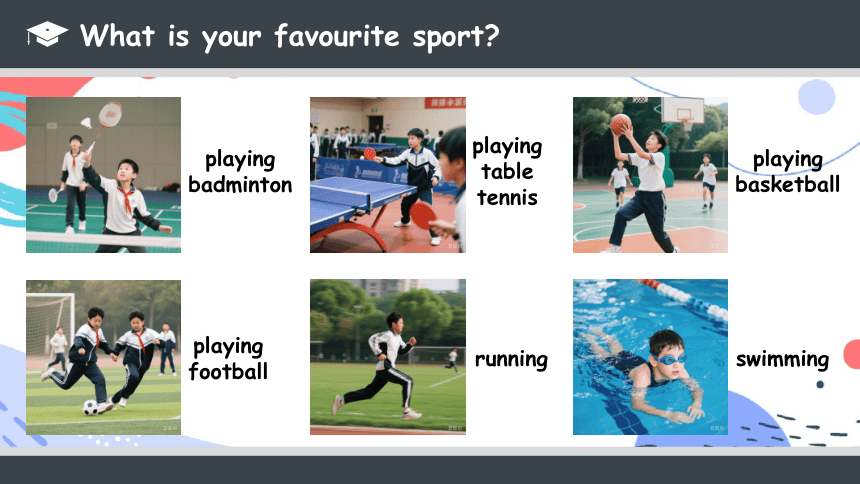 What is your favourite sport?

playing badminton

playing table tennis

playing basketball

playing football

running

swimming